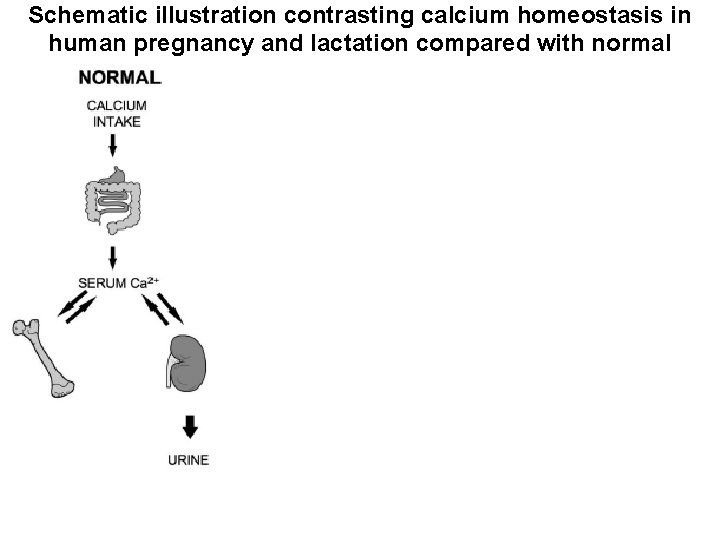 Schematic illustration contrasting calcium homeostasis in human pregnancy and lactation compared with normal

NORMAL

CALCIUM INTAKE

SERUM $Ca^{2+}$

URINE